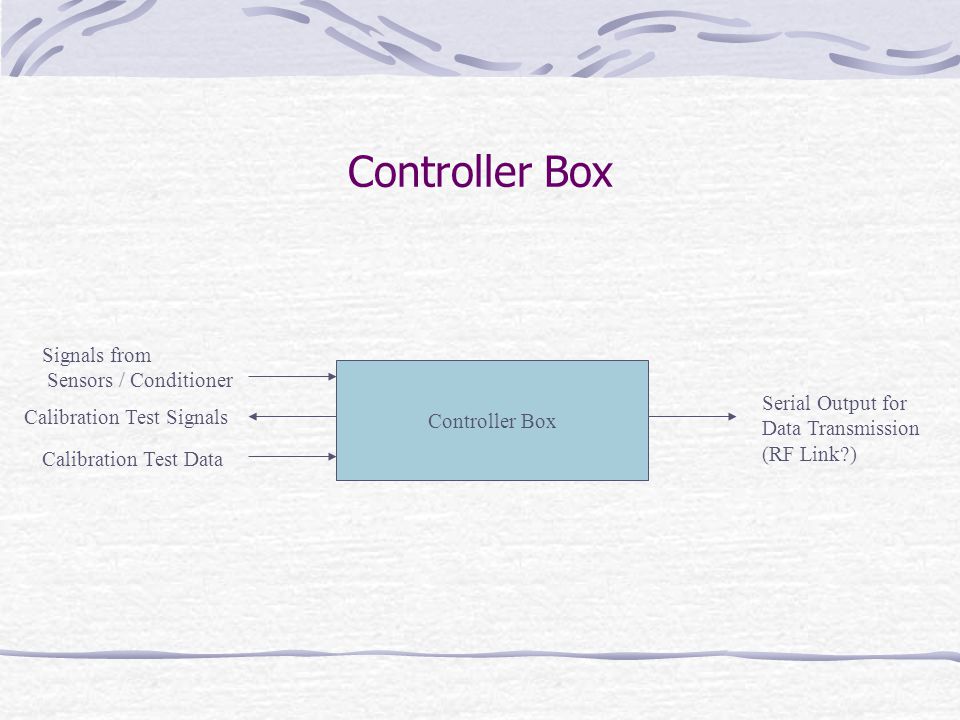 Controller Box

Signals from
Sensors / Conditioner

Calibration Test Signals

Calibration Test Data

Controller Box

Serial Output for
Data Transmission
(RF Link?)